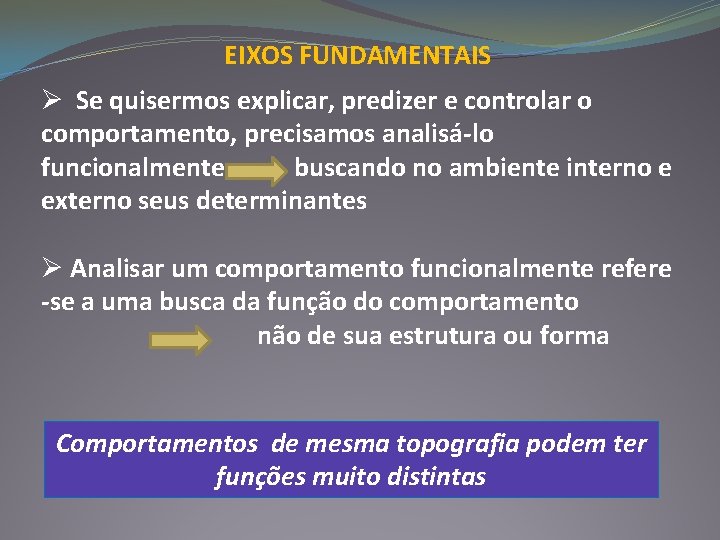 EIXOS FUNDAMENTAIS

➢ Se quisermos explicar, predizer e controlar o comportamento, precisamos analisá-lo funcionalmente buscando no ambiente interno e externo seus determinantes

➢ Analisar um comportamento funcionalmente refere-se a uma busca da função do comportamento não de sua estrutura ou forma

Comportamentos de mesma topografia podem ter funções muito distintas